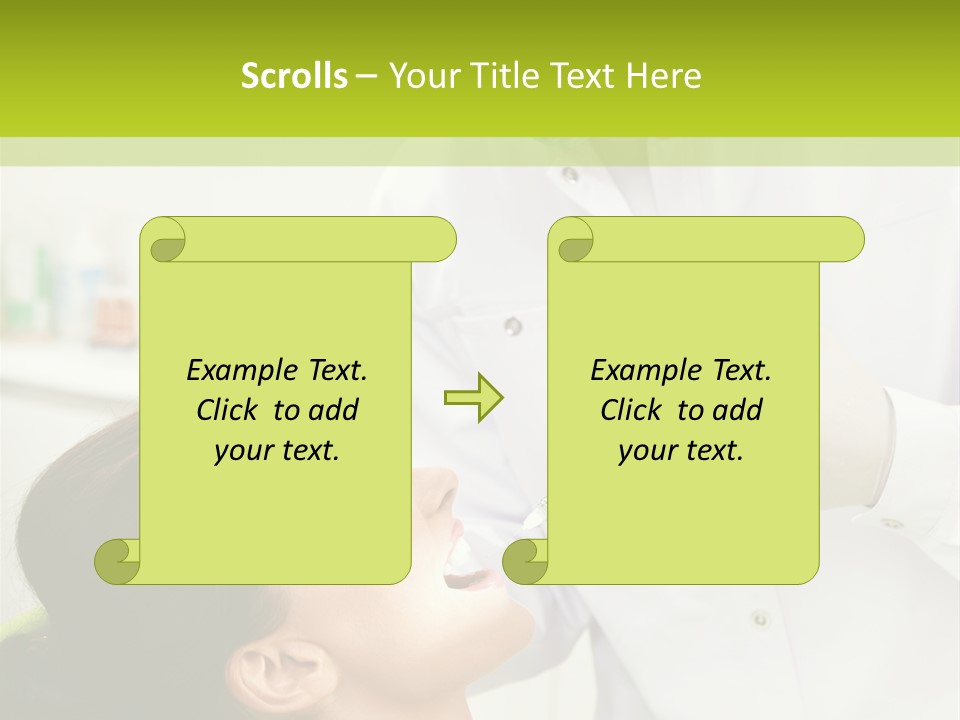 Scrolls – Your Title Text Here

Example Text. Click to add your text.

Example Text. Click to add your text.